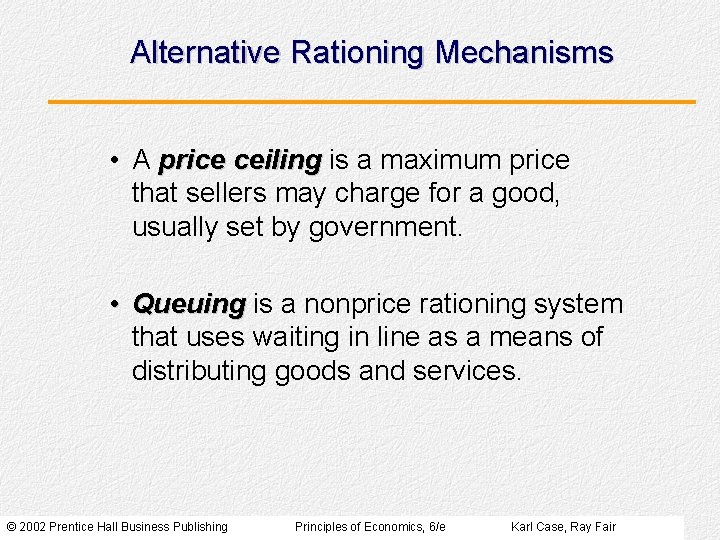 Alternative Rationing Mechanisms

• A price ceiling is a maximum price that sellers may charge for a good, usually set by government.

• Queuing is a nonprice rationing system that uses waiting in line as a means of distributing goods and services.

© 2002 Prentice Hall Business Publishing Principles of Economics, 6/e Karl Case, Ray Fair